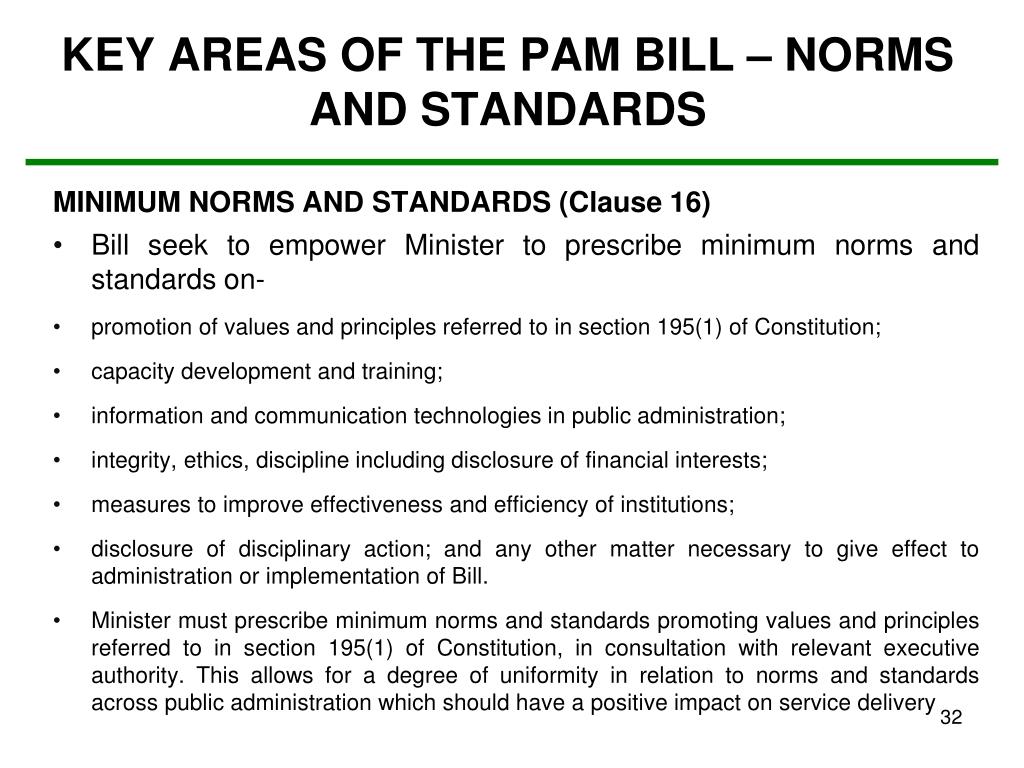 KEY AREAS OF THE PAM BILL – NORMS AND STANDARDS

MINIMUM NORMS AND STANDARDS (Clause 16)

• Bill seek to empower Minister to prescribe minimum norms and standards on-

• promotion of values and principles referred to in section 195(1) of Constitution;

• capacity development and training;

• information and communication technologies in public administration;

• integrity, ethics, discipline including disclosure of financial interests;

• measures to improve effectiveness and efficiency of institutions;

• disclosure of disciplinary action; and any other matter necessary to give effect to administration or implementation of Bill.

• Minister must prescribe minimum norms and standards promoting values and principles referred to in section 195(1) of Constitution, in consultation with relevant executive authority. This allows for a degree of uniformity in relation to norms and standards across public administration which should have a positive impact on service delivery

32